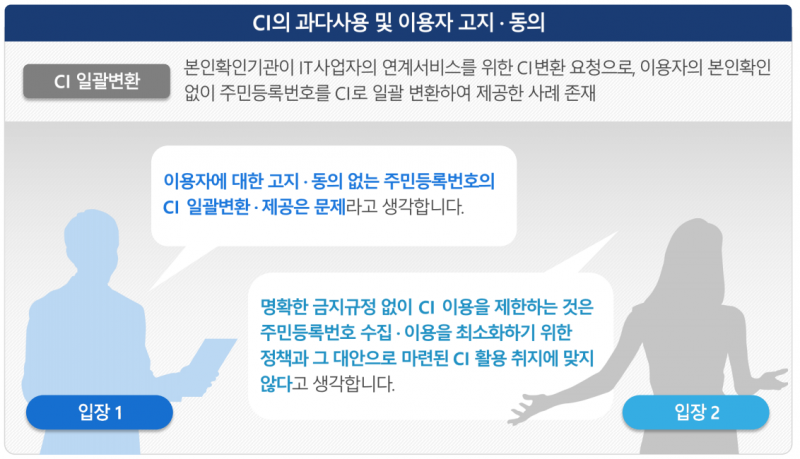 CI의 과다사용 및 이용자 고지 · 동의

CI 일괄변환

본인확인기관이 IT사업자의 연계서비스를 위한 CI변환 요청으로, 이용자의 본인확인 없이 주민등록번호를 CI로 일괄 변환하여 제공한 사례 존재

이용자에 대한 고지 · 동의 없는 주민등록번호의 CI 일괄변환 · 제공은 문제라고 생각합니다.

명확한 금지규정 없이 CI 이용을 제한하는 것은 주민등록번호 수집 · 이용을 최소화하기 위한 정책과 그 대안으로 마련된 CI 활용 취지에 맞지 않다고 생각합니다.

입장 1

입장 2